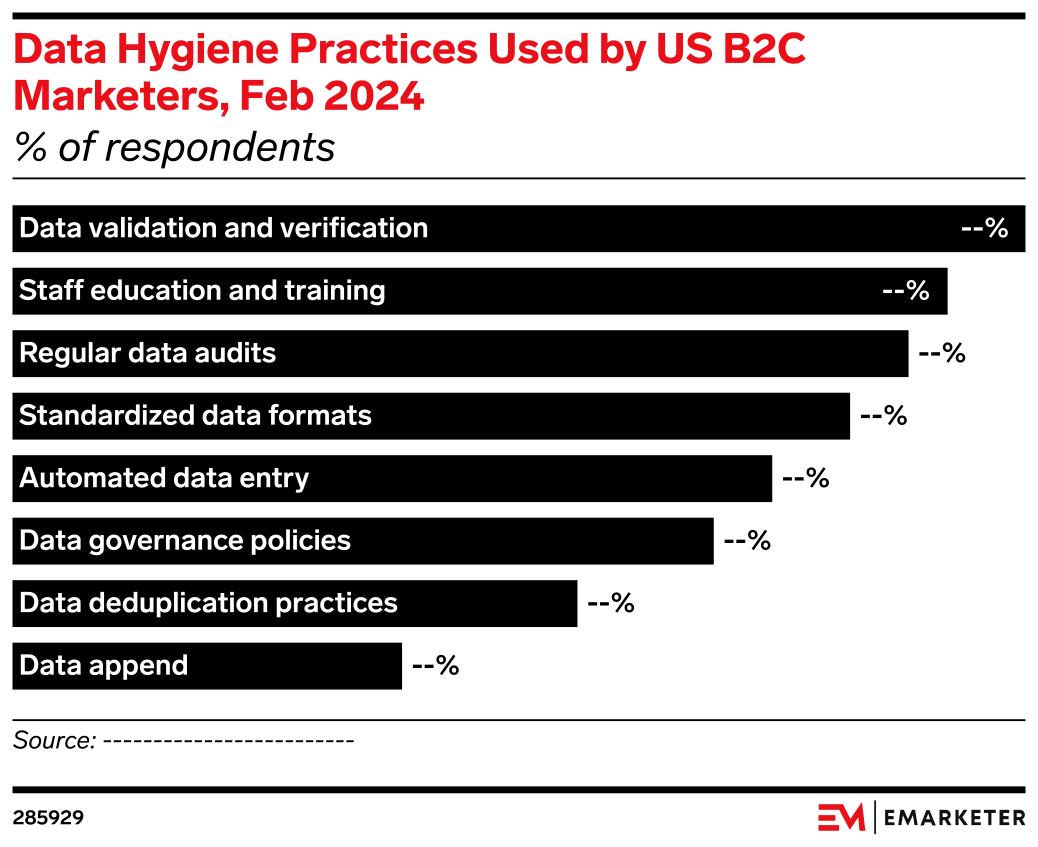 Data Hygiene Practices Used by US B2C Marketers, Feb 2024
% of respondents

Data validation and verification --%
Staff education and training --%
Regular data audits --%
Standardized data formats --%
Automated data entry --%
Data governance policies --%
Data deduplication practices --%
Data append --%

Source: -------------------------

285929

EM | EMARKETER